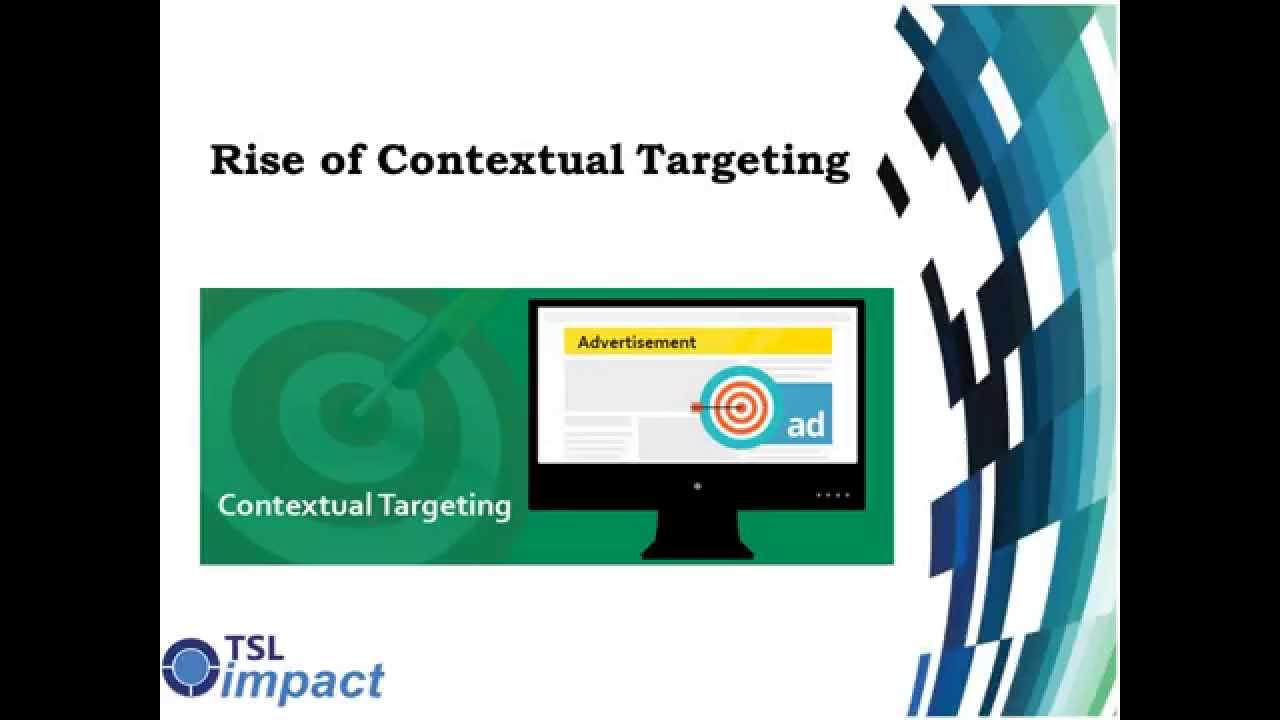 Rise of Contextual Targeting

Advertisement

ad

Contextual Targeting

TSL
impact